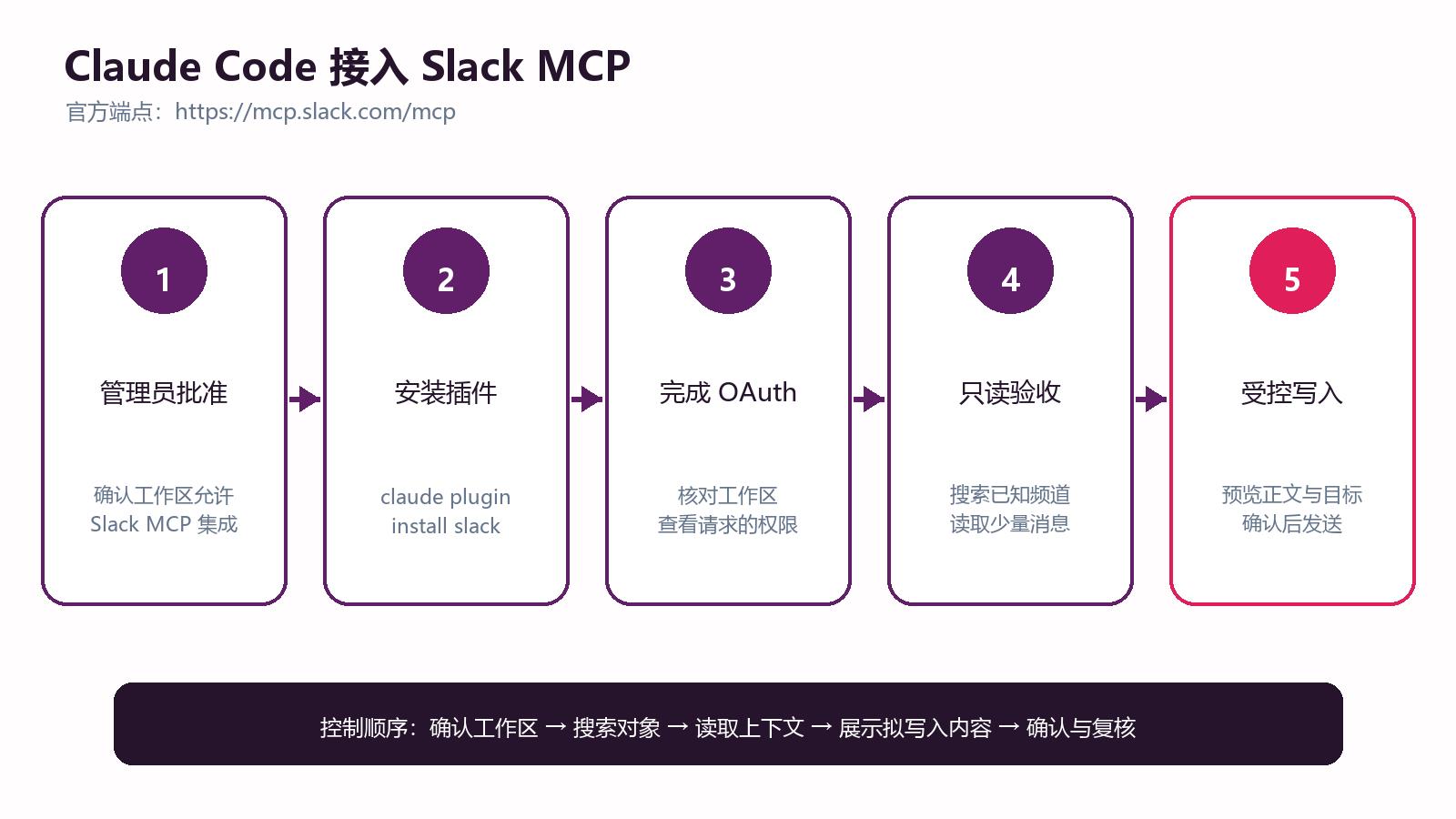 Claude Code 接入 Slack MCP

官方端点：https://mcp.slack.com/mcp

1

管理员批准

确认工作区允许
Slack MCP 集成

2

安装插件

claude plugin
install slack

3

完成 OAuth

核对工作区
查看请求的权限

4

只读验收

搜索已知频道
读取少量消息

5

受控写入

预览正文与目标
确认后发送

控制顺序：确认工作区 → 搜索对象 → 读取上下文 → 展示拟写入内容 → 确认与复核